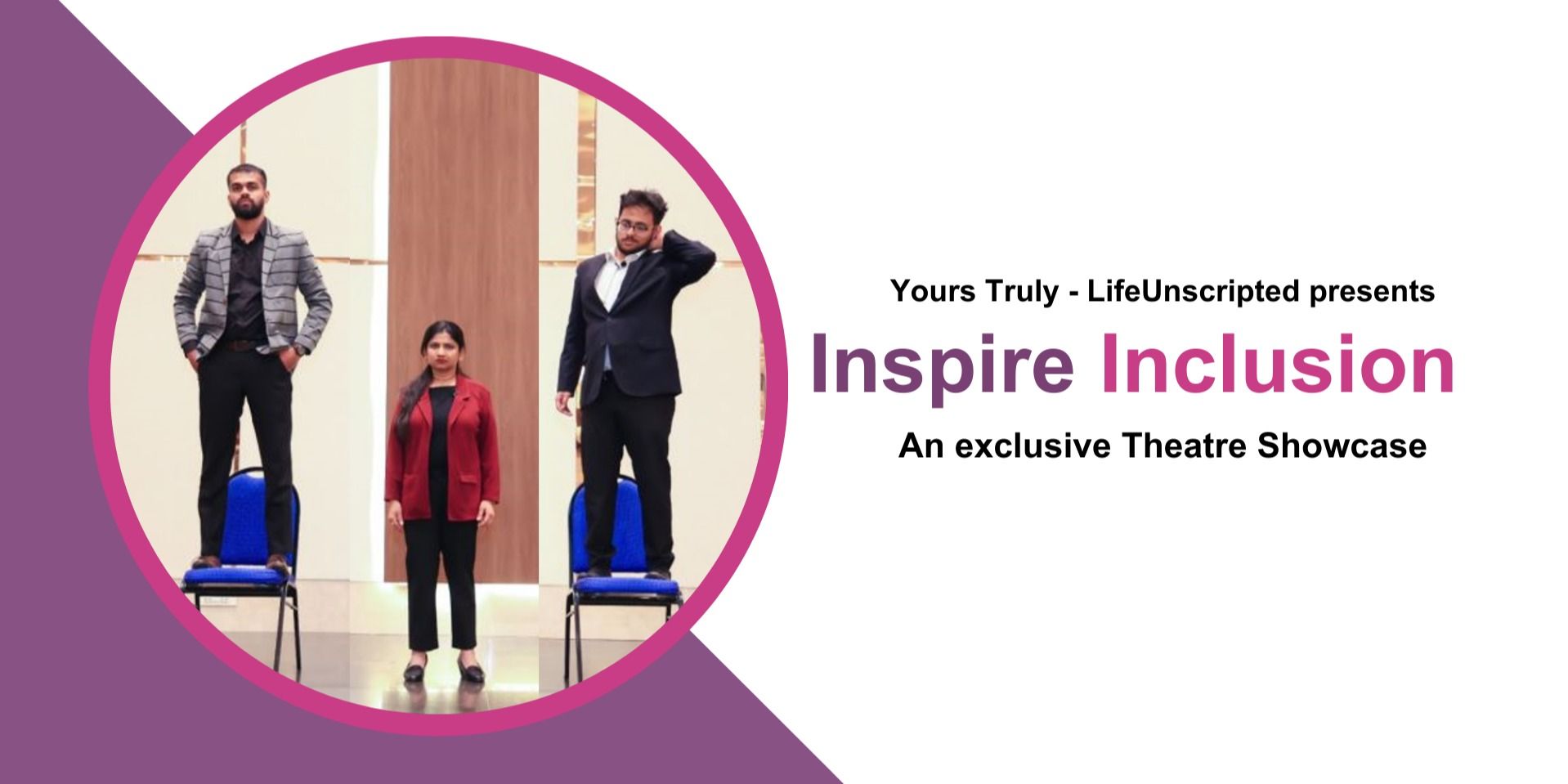 Yours Truly - LifeUnscripted presents

Inspire Inclusion

An exclusive Theatre Showcase